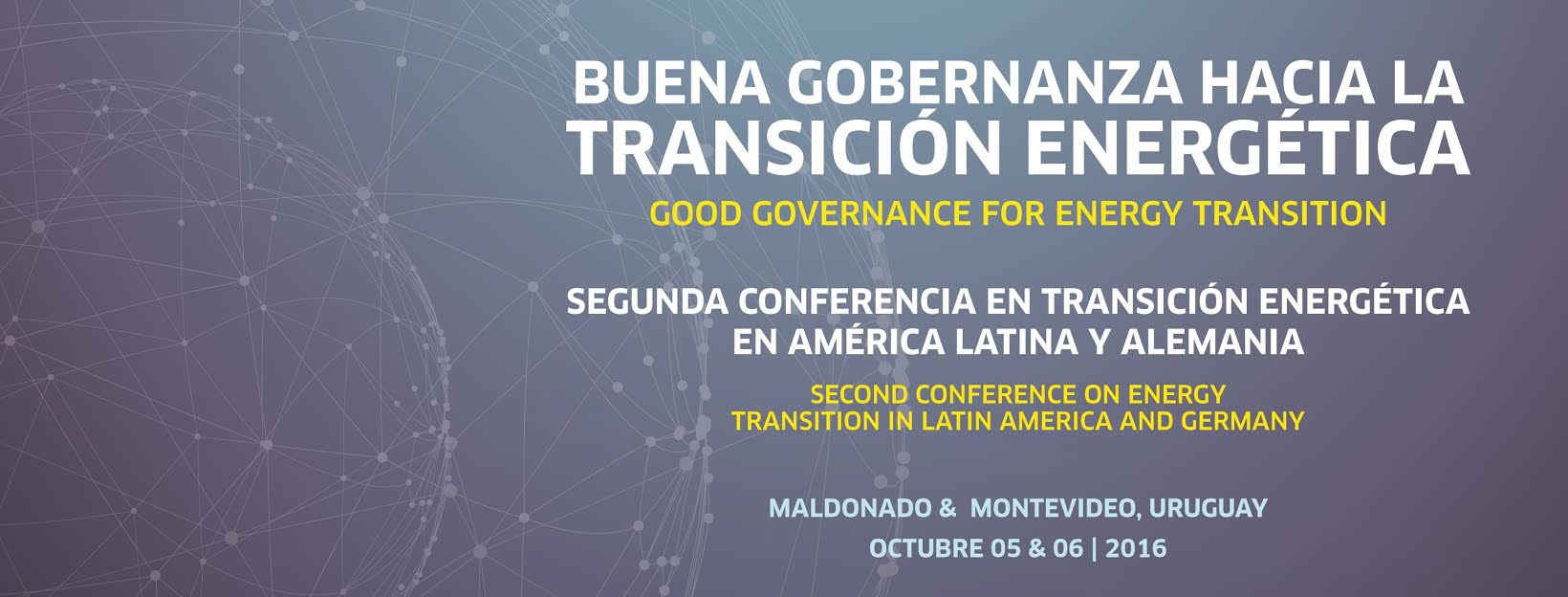 BUENA GOBERNANZA HACIA LA TRANSICIÓN ENERGÉTICA

GOOD GOVERNANCE FOR ENERGY TRANSITION

SEGUNDA CONFERENCIA EN TRANSICIÓN ENERGÉTICA EN AMÉRICA LATINA Y ALEMANIA

SECOND CONFERENCE ON ENERGY TRANSITION IN LATIN AMERICA AND GERMANY

MALDONADO & MONTEVIDEO, URUGUAY

OCTUBRE 05 & 06 | 2016